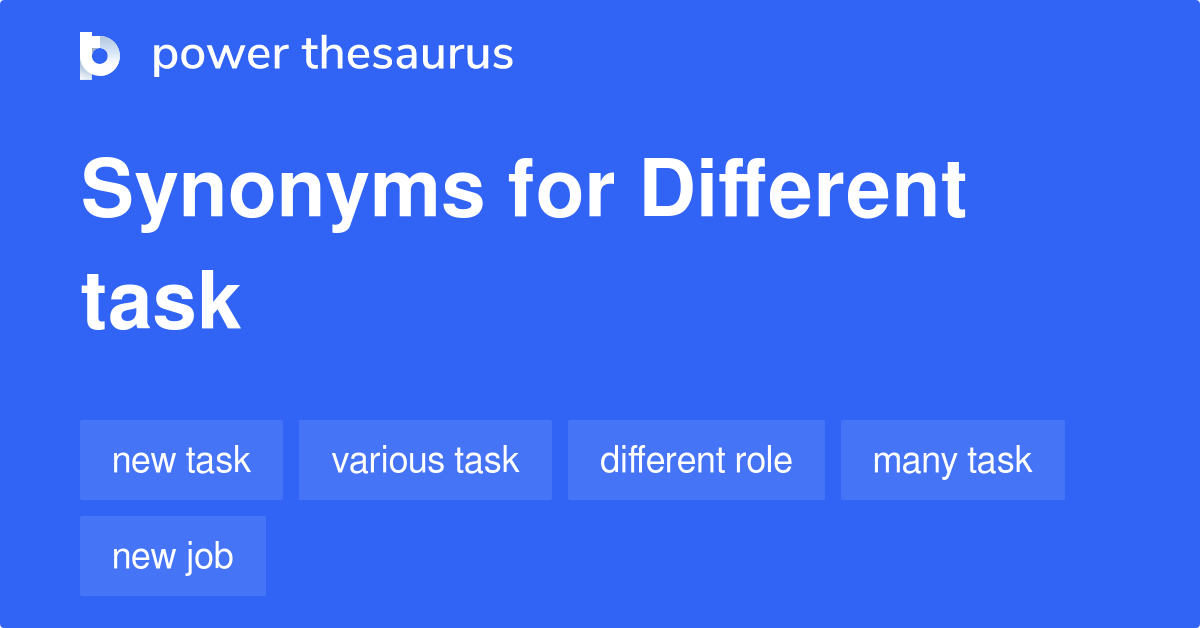 power thesaurus

Synonyms for Different task

new task
various task
different role
many task
new job